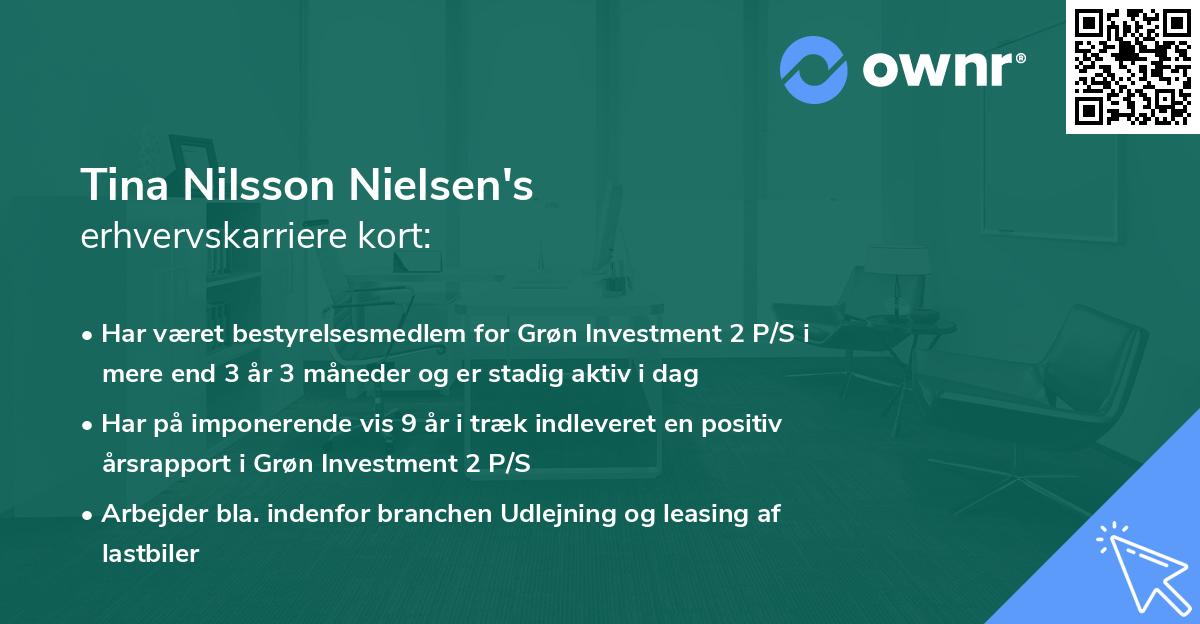 ownr®

Tina Nilsson Nielsen's
erhvervskarriere kort:

• Har været bestyrelsesmedlem for Grøn Investment 2 P/S i mere end 3 år 3 måneder og er stadig aktiv i dag

• Har på imponerende vis 9 år i træk indleveret en positiv årsrapport i Grøn Investment 2 P/S

• Arbejder bla. indenfor branchen Udlejning og leasing af lastbiler